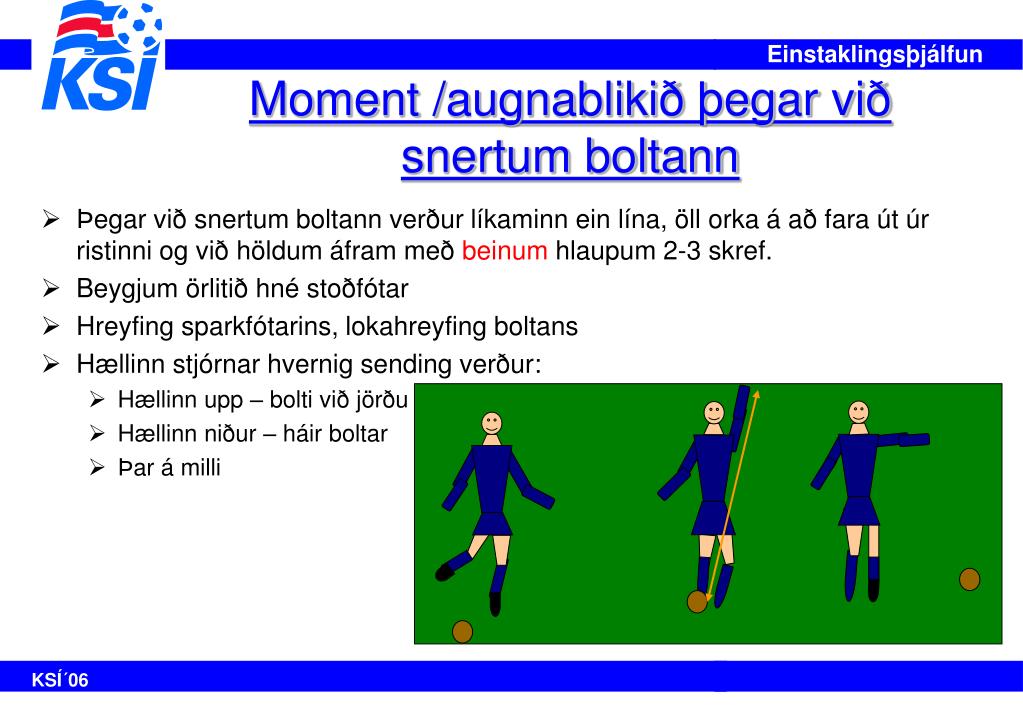 KSÍ

Einstaklingsþjálfun

Moment /augnablikið þegar við snertum boltann

➢ Þegar við snertum boltann verður líkaminn ein lína, öll orka á að fara út úr ristinni og við höldum áfram með beinum hlaupum 2-3 skref.

➢ Beygjum örlitið hné stoðfótar

➢ Hreyfing sparkfótarins, lokahreyfing boltans

➢ Hællinn stjórnar hvernig sending verður:

➢ Hællinn upp – bolti við jörðu

➢ Hællinn niður – háir boltar

➢ Þar á milli

KSÍ´06